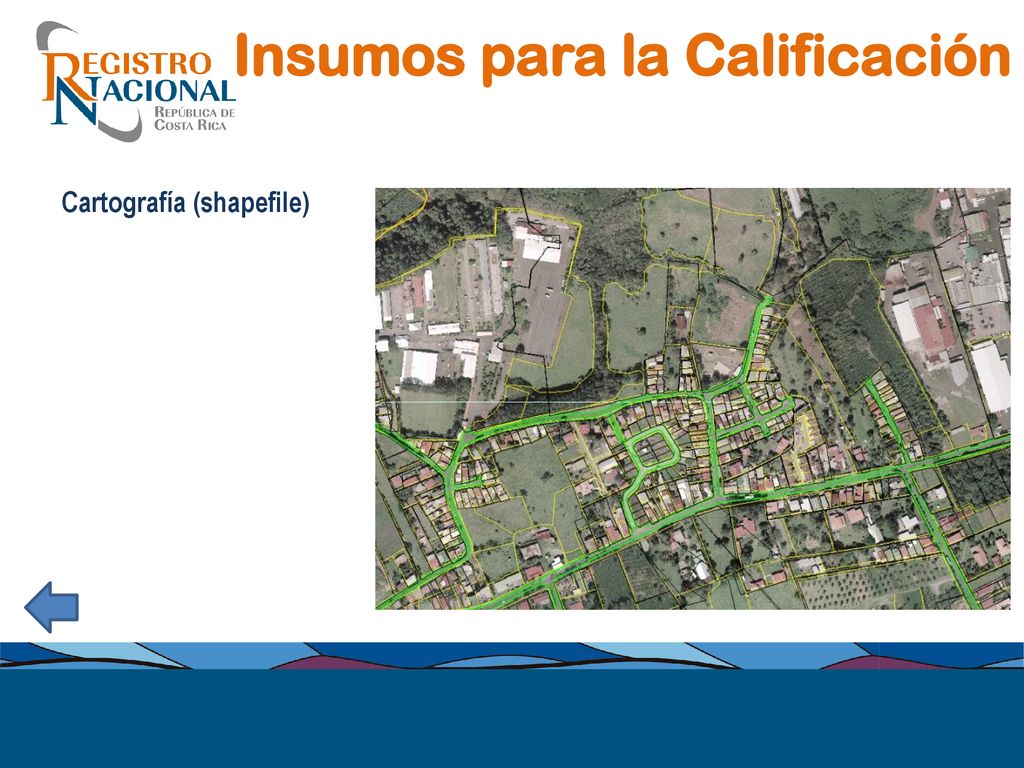 REGISTRO NACIONAL REPÚBLICA DE COSTA RICA

Insumos para la Calificación

Cartografía (shapefile)